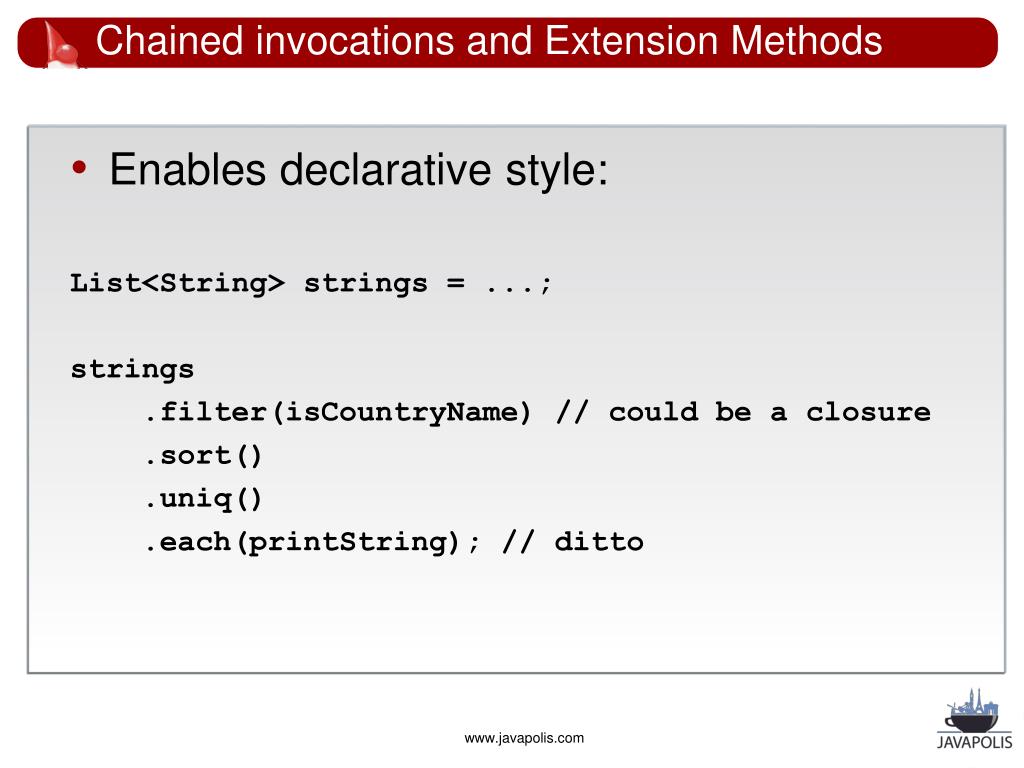 Chained invocations and Extension Methods

• Enables declarative style:

List<String> strings = ...;

strings
 .filter(isCountryName) // could be a closure
 .sort()
 .uniq()
 .each(printString); // ditto

www.javapolis.com

JAVAPOLIS